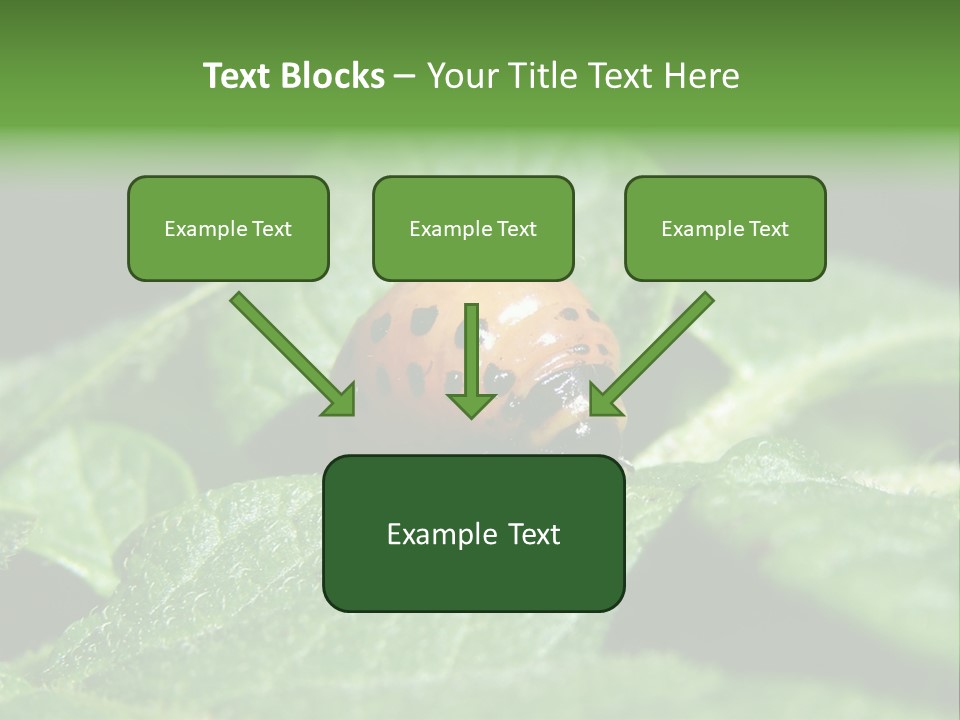 Text Blocks – Your Title Text Here

Example Text

Example Text

Example Text

Example Text